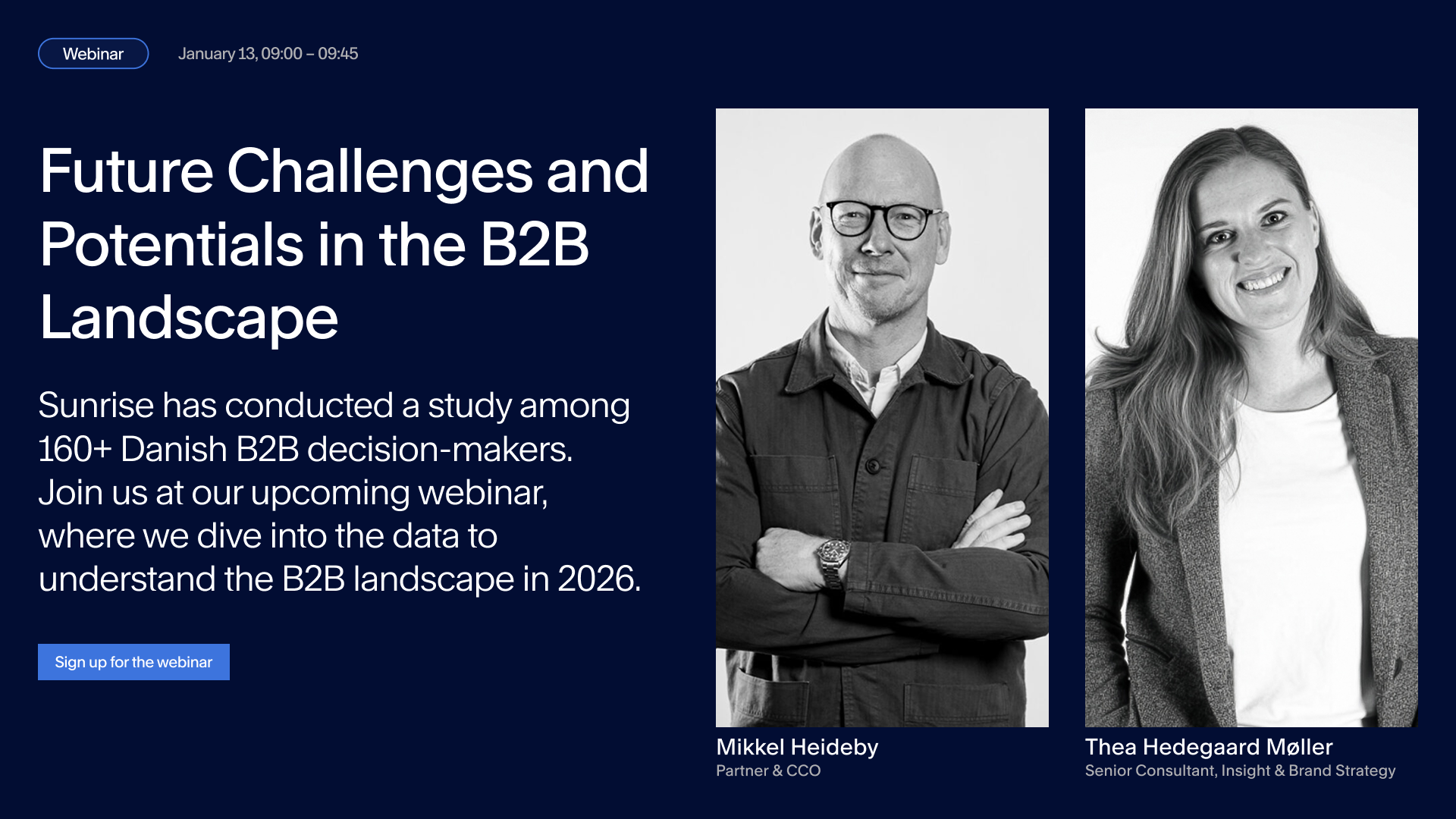 Webinar

January 13, 09:00 – 09:45

Future Challenges and Potentials in the B2B Landscape

Sunrise has conducted a study among 160+ Danish B2B decision-makers. Join us at our upcoming webinar, where we dive into the data to understand the B2B landscape in 2026.

Sign up for the webinar

Mikkel Heideby
Partner & CCO

Thea Hedegaard Møller
Senior Consultant, Insight & Brand Strategy